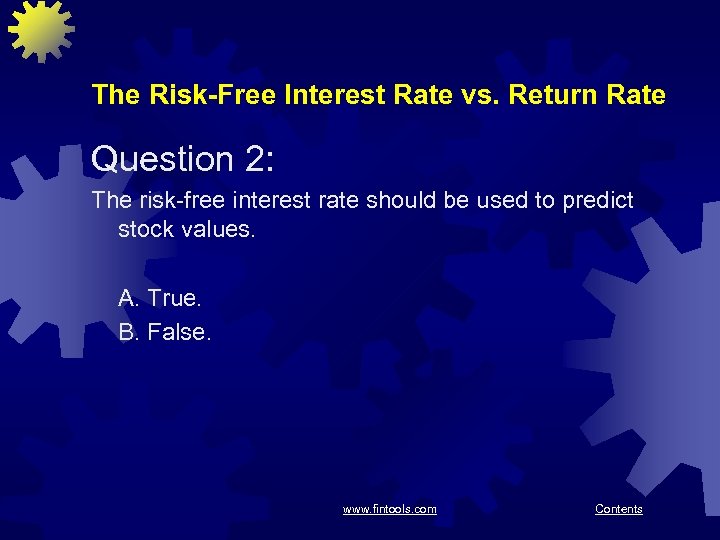 The Risk-Free Interest Rate vs. Return Rate

Question 2:

The risk-free interest rate should be used to predict stock values.

A. True.

B. False.

www.fintools.com

Contents